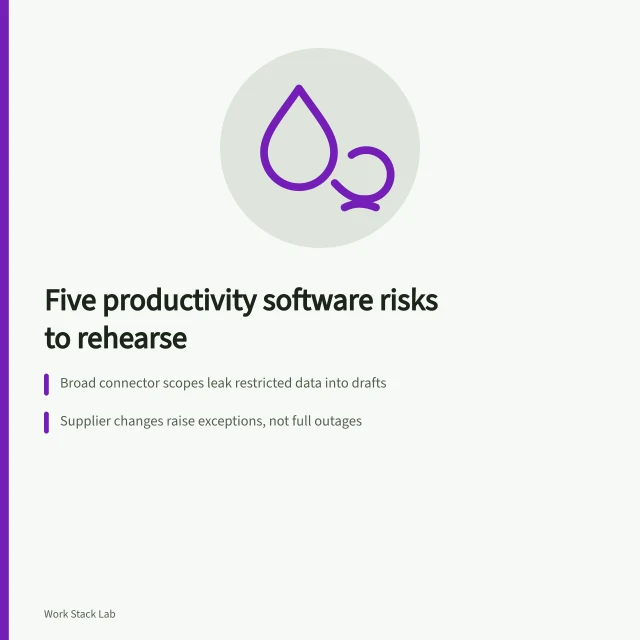 Five productivity software risks to rehearse

Broad connector scopes leak restricted data into drafts

Supplier changes raise exceptions, not full outages

Work Stack Lab